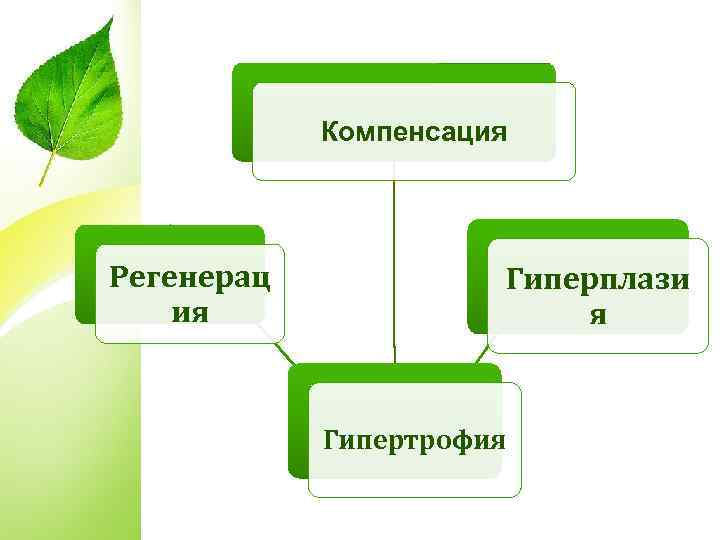 Компенсация

Регенерация

Гиперплазия

Гипертрофия